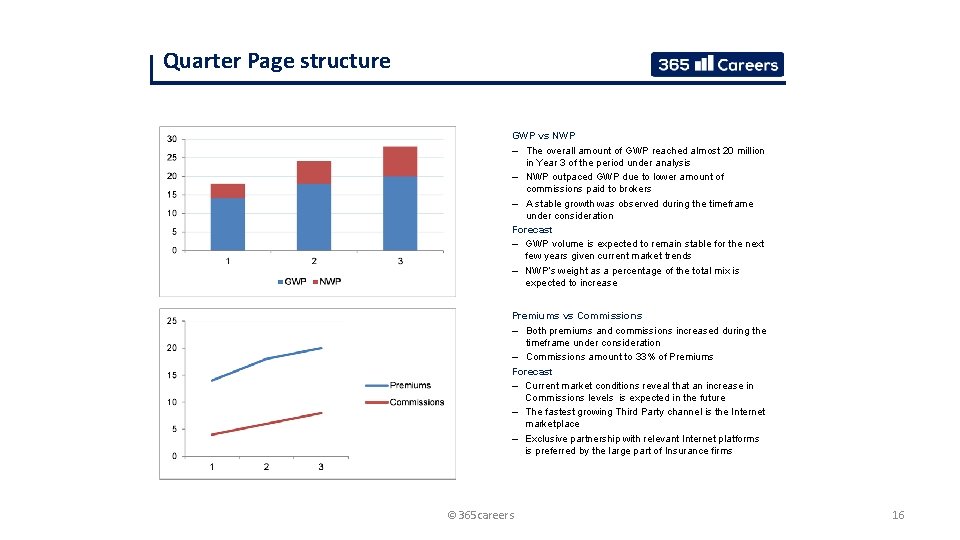 Quarter Page structure

365 Careers

30
25
20
15
10
5
0
1 2 3
GWP NWP

GWP vs NWP
– The overall amount of GWP reached almost 20 million in Year 3 of the period under analysis
– NWP outpaced GWP due to lower amount of commissions paid to brokers
– A stable growth was observed during the timeframe under consideration
Forecast
– GWP volume is expected to remain stable for the next few years given current market trends
– NWP's weight as a percentage of the total mix is expected to increase

25
20
15
10
5
0
1 2 3
Premiums
Commissions

Premiums vs Commissions
– Both premiums and commissions increased during the timeframe under consideration
– Commissions amount to 33% of Premiums
Forecast
– Current market conditions reveal that an increase in Commissions levels is expected in the future
– The fastest growing Third Party channel is the Internet marketplace
– Exclusive partnership with relevant Internet platforms is preferred by the large part of Insurance firms

© 365careers

16